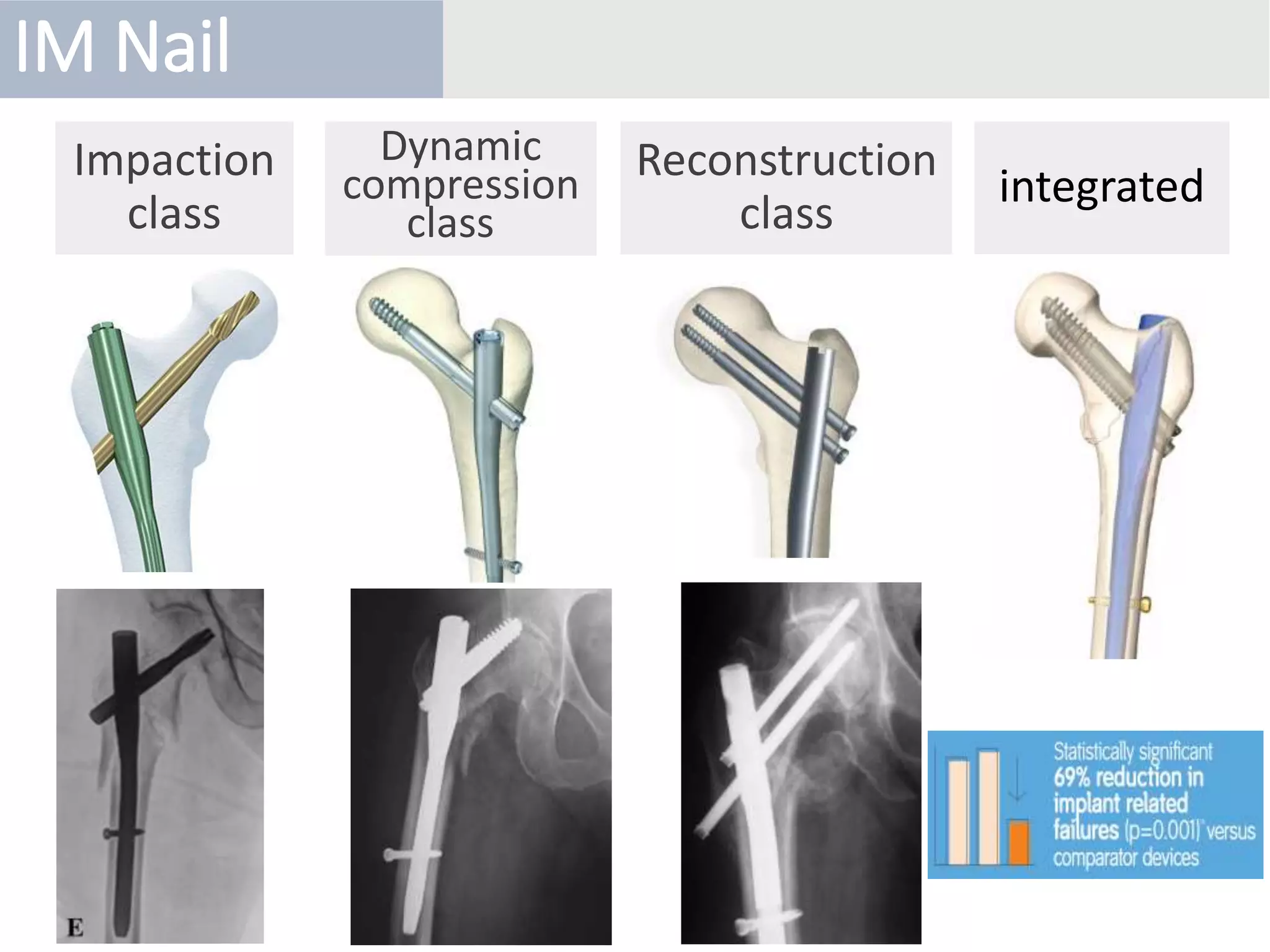 IM Nail

Impaction class

Dynamic compression class

Reconstruction class

integrated

E

Statistically significant 69% reduction in implant related failures (p=0.001)* versus comparator devices